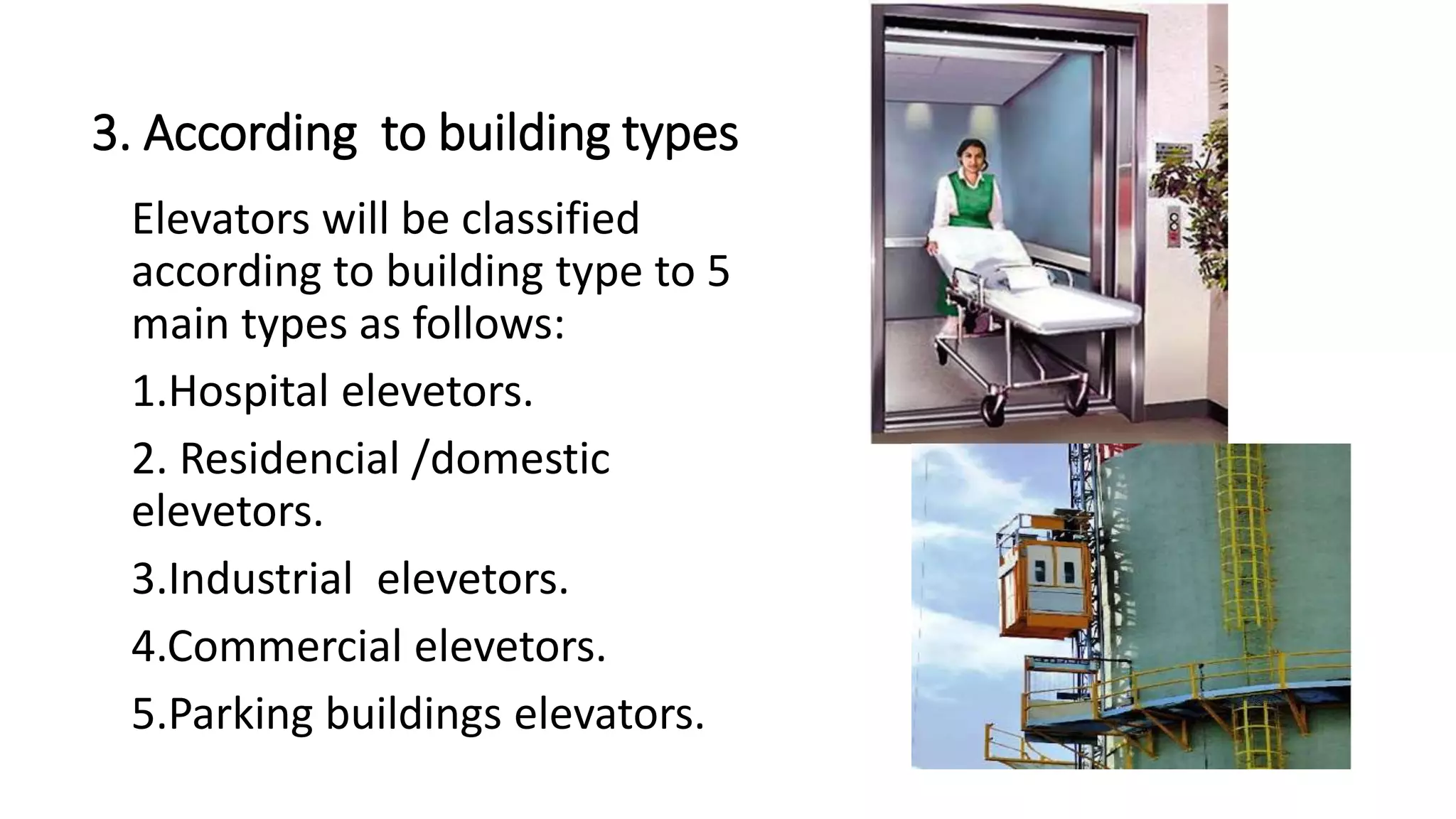 3. According to building types

Elevators will be classified according to building type to 5 main types as follows:

1.Hospital elevetors.

2. Residencial /domestic elevetors.

3.Industrial elevetors.

4.Commercial elevetors.

5.Parking buildings elevators.